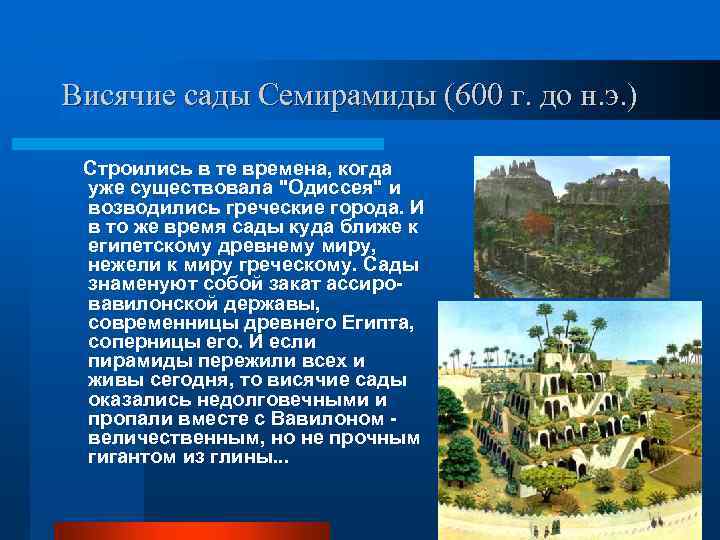 Висячие сады Семирамиды (600 г. до н.э.)

Строились в те времена, когда уже существовала "Одиссея" и возводились греческие города. И в то же время сады куда ближе к египетскому древнему миру, нежели к миру греческому. Сады знаменуют собой закат ассиро-вавилонской державы, современницы древнего Египта, соперницы его. И если пирамиды пережили всех и живы сегодня, то висячие сады оказались недолговечными и пропали вместе с Вавилоном - величественным, но не прочным гигантом из глины...